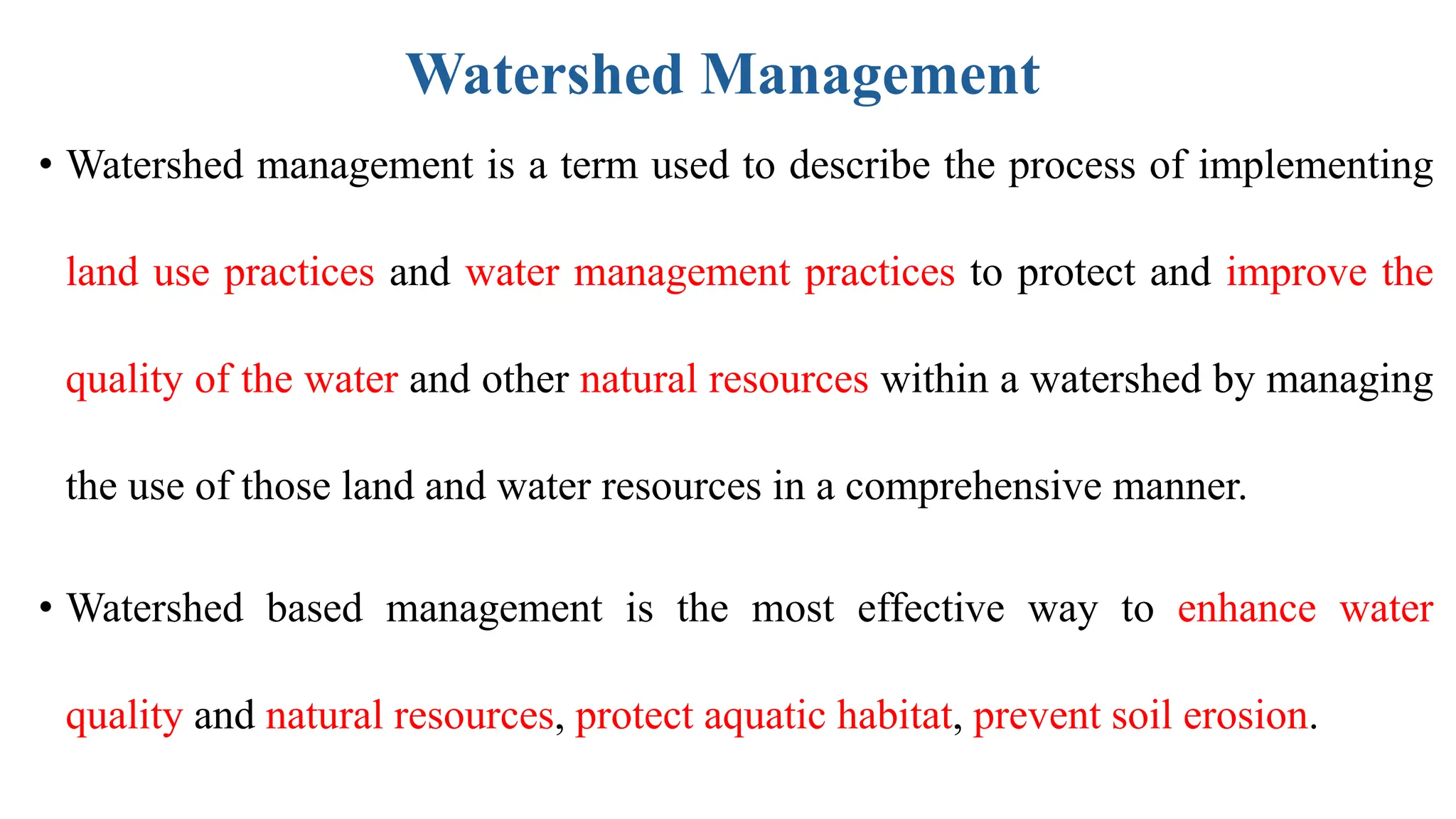 Watershed Management

• Watershed management is a term used to describe the process of implementing land use practices and water management practices to protect and improve the quality of the water and other natural resources within a watershed by managing the use of those land and water resources in a comprehensive manner.

• Watershed based management is the most effective way to enhance water quality and natural resources, protect aquatic habitat, prevent soil erosion.